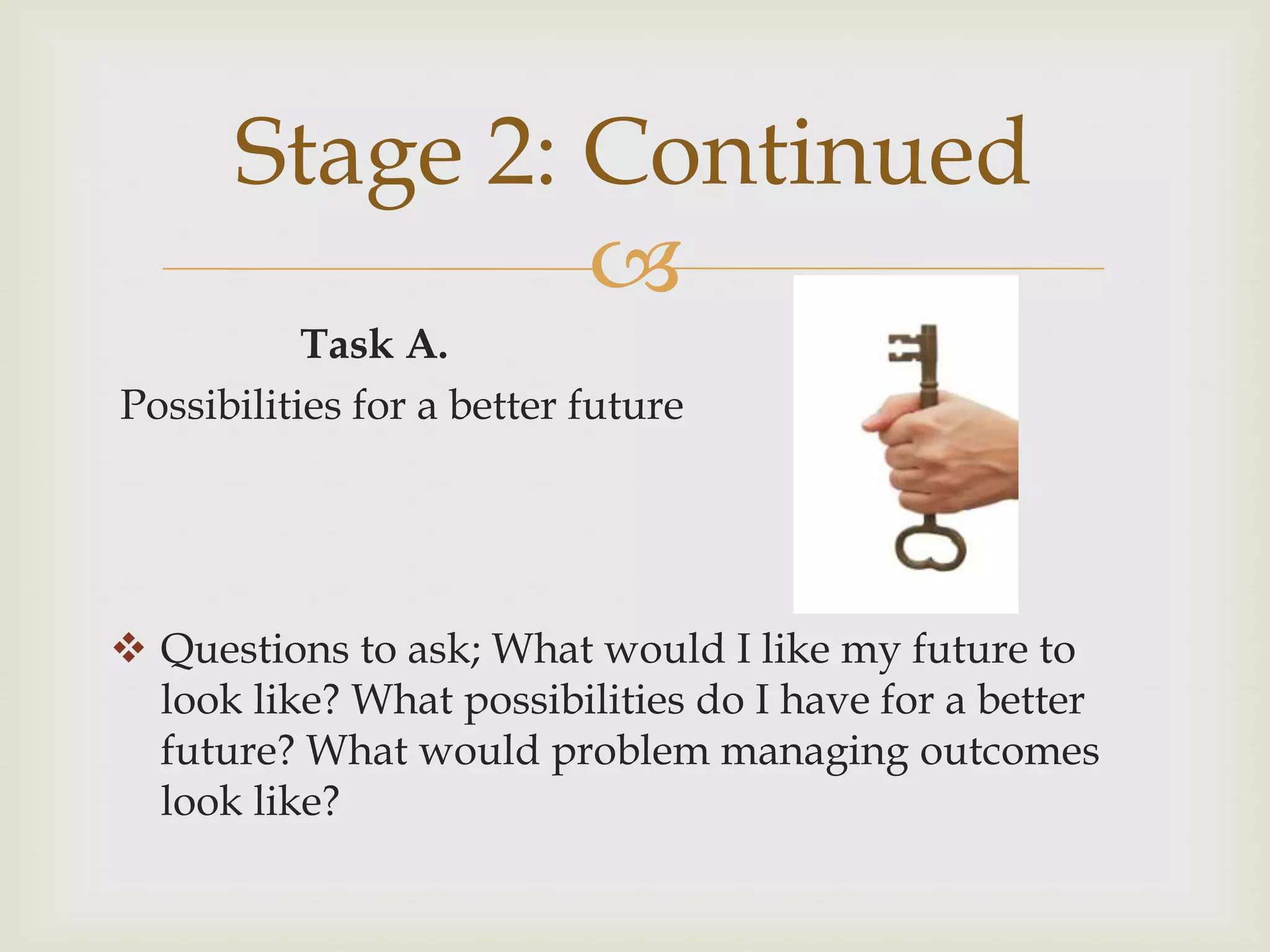 Stage 2: Continued

Task A.
Possibilities for a better future

❖ Questions to ask; What would I like my future to look like? What possibilities do I have for a better future? What would problem managing outcomes look like?